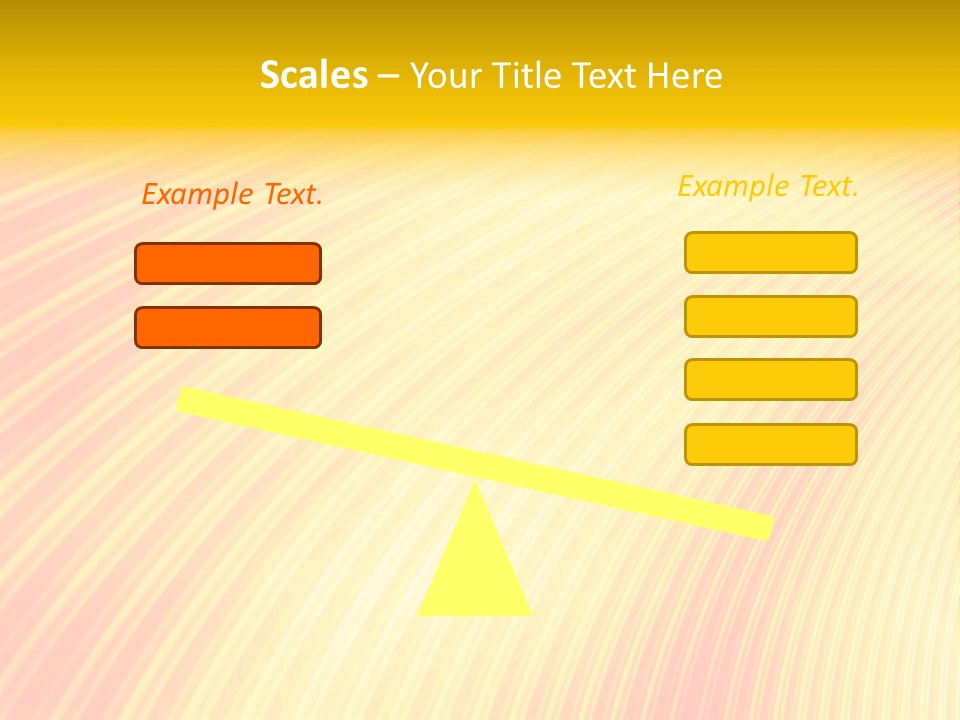 Scales – Your Title Text Here

Example Text.

Example Text.